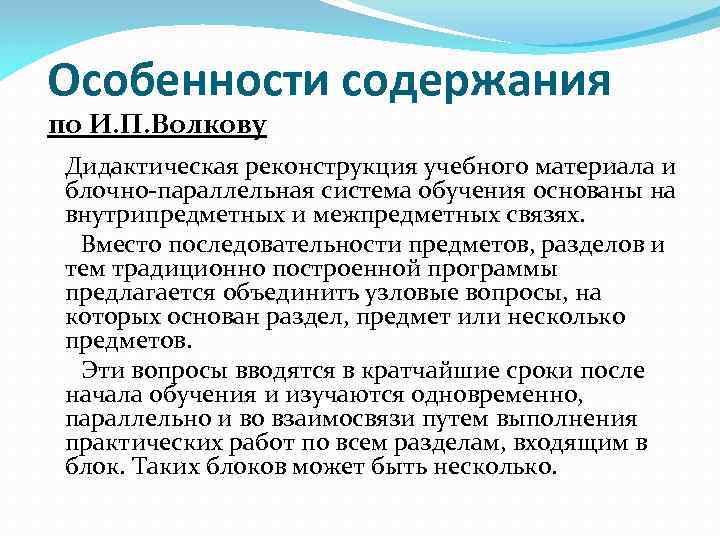 Особенности содержания
по И.П.Волкову

Дидактическая реконструкция учебного материала и блочно-параллельная система обучения основаны на внутрипредметных и межпредметных связях.

Вместо последовательности предметов, разделов и тем традиционно построенной программы предлагается объединить узловые вопросы, на которых основан раздел, предмет или несколько предметов.

Эти вопросы вводятся в кратчайшие сроки после начала обучения и изучаются одновременно, параллельно и во взаимосвязи путем выполнения практических работ по всем разделам, входящим в блок. Таких блоков может быть несколько.